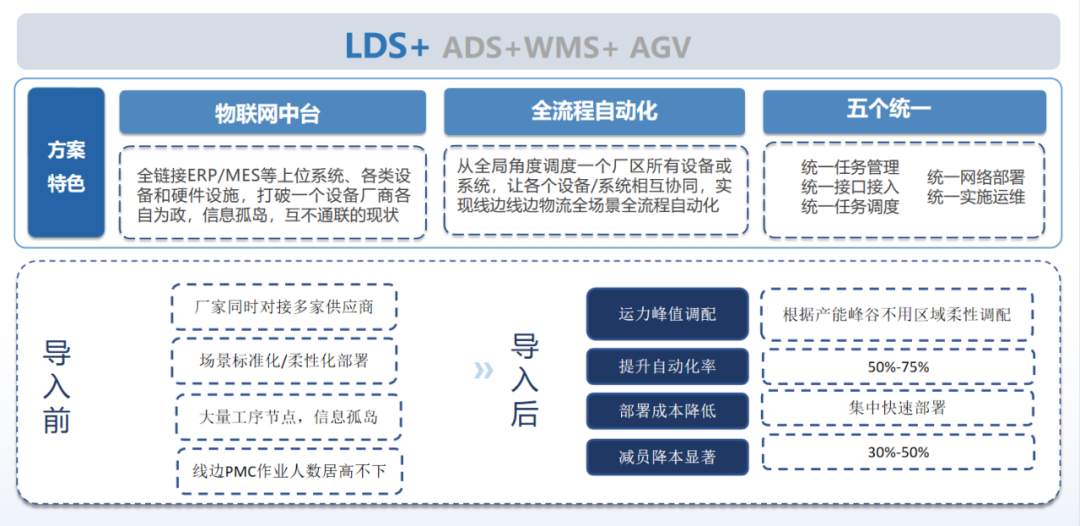 LDS+ ADS+WMS+ AGV

方案特色

物联网中台

全链接ERP/MES等上位系统、各类设备和硬件设施，打破一个设备厂商各自为政，信息孤岛，互不通联的现状

全流程自动化

从全局角度调度一个厂区所有设备或系统，让各个设备/系统相互协同，实现线边线边物流全场景全流程自动化

五个统一

统一任务管理
统一接口接入
统一任务调度
统一网络部署
统一实施运维

导入前

厂家同时对接多家供应商

场景标准化/柔性化部署

大量工序节点，信息孤岛

线边PMC作业人数居高不下

»

导入后

运力峰值调配

根据产能峰谷不用区域柔性调配

提升自动化率

50%-75%

部署成本降低

集中快速部署

减员降本显著

30%-50%